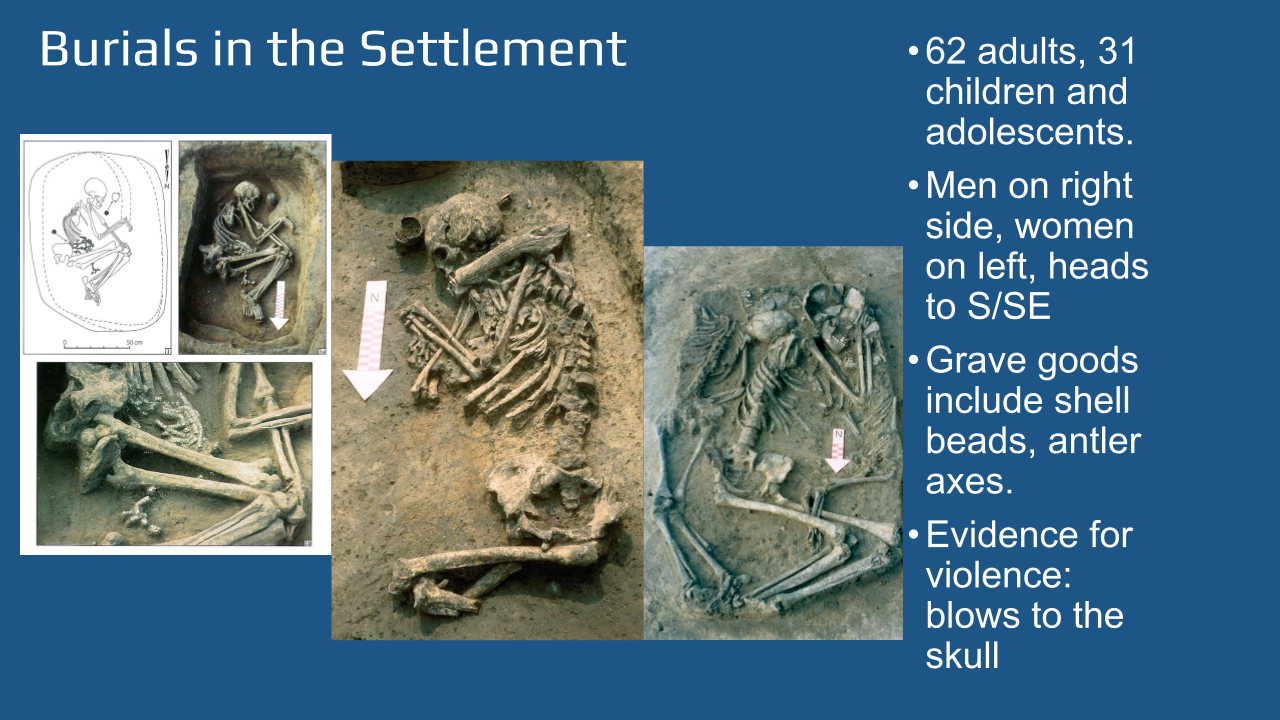 Burials in the Settlement

N

0 50 cm

N

N

• 62 adults, 31 children and adolescents.
• Men on right side, women on left, heads to S/SE
• Grave goods include shell beads, antler axes.
• Evidence for violence: blows to the skull